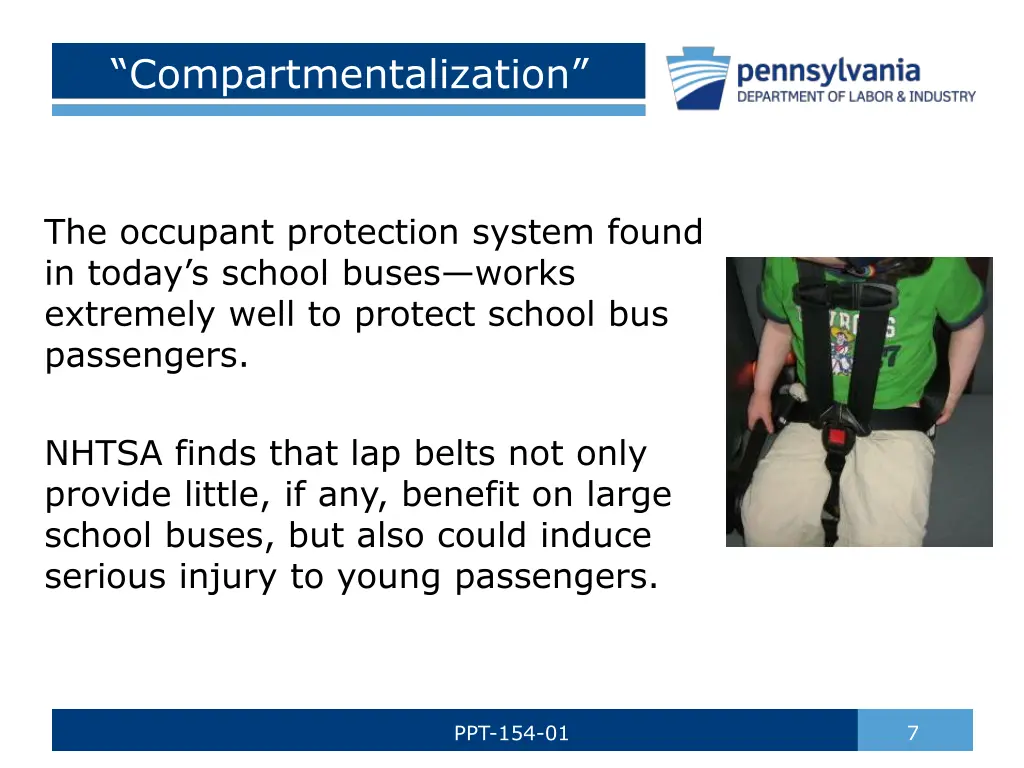 “Compartmentalization”

pennsylvania
DEPARTMENT OF LABOR & INDUSTRY

The occupant protection system found in today’s school buses—works extremely well to protect school bus passengers.

NHTSA finds that lap belts not only provide little, if any, benefit on large school buses, but also could induce serious injury to young passengers.

PPT-154-01

7